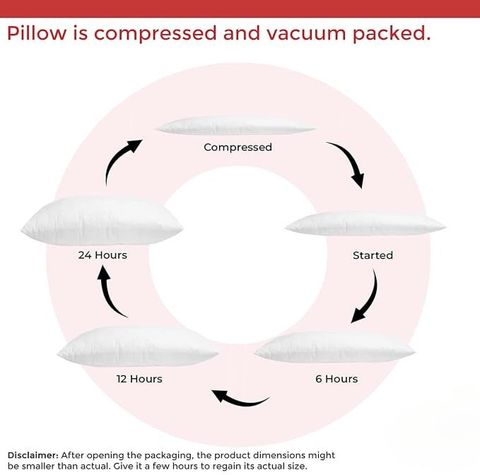 Pillow is compressed and vacuum packed.

Compressed

Started

6 Hours

12 Hours

24 Hours

Disclaimer: After opening the packaging, the product dimensions might be smaller than actual. Give it a few hours to regain its actual size.